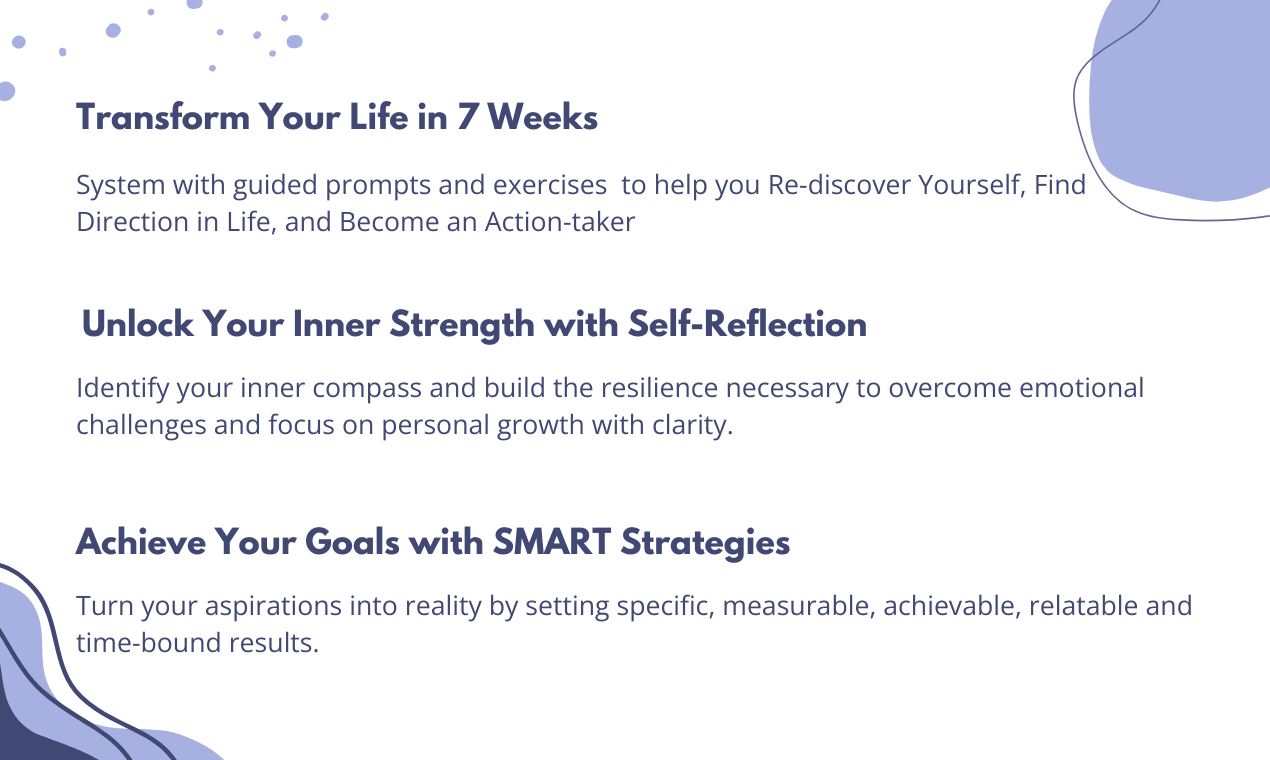 Transform Your Life in 7 Weeks

System with guided prompts and exercises  to help you Re-discover Yourself, Find Direction in Life, and Become an Action-taker

Unlock Your Inner Strength with Self-Reflection

Identify your inner compass and build the resilience necessary to overcome emotional challenges and focus on personal growth with clarity.

Achieve Your Goals with SMART Strategies

Turn your aspirations into reality by setting specific, measurable, achievable, relatable and time-bound results.